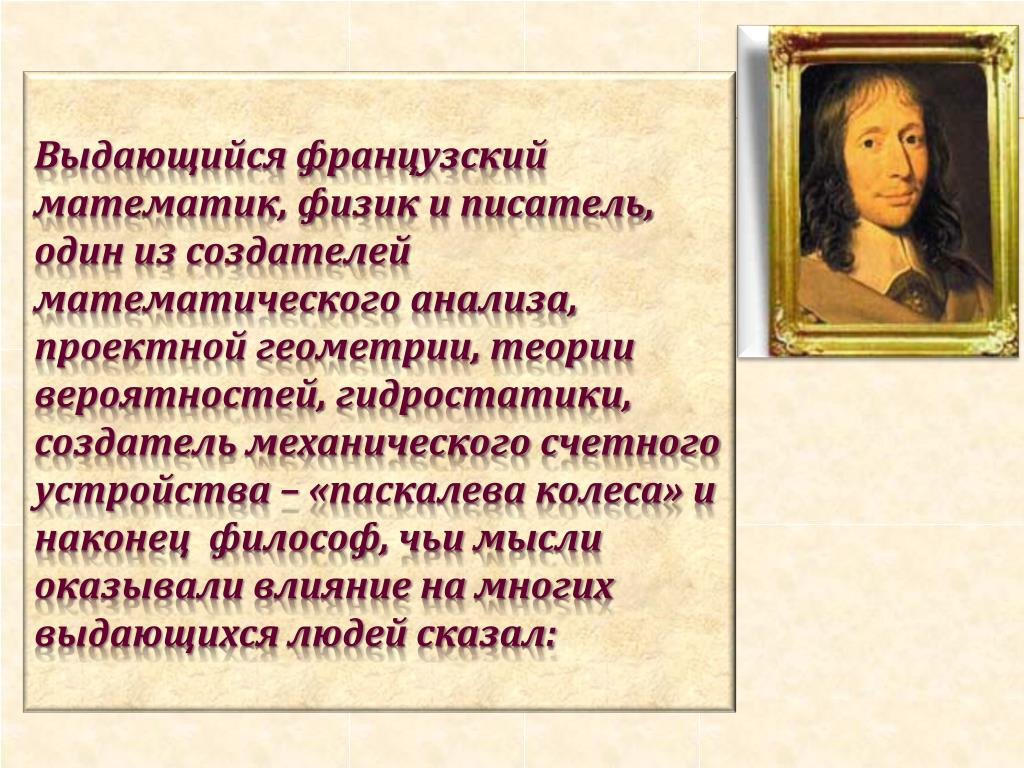 Выдающийся французский математик, физик и писатель, один из создателей математического анализа, проектной геометрии, теории вероятностей, гидростатики, создатель механического счетного устройства – «паскалева колеса» и наконец  философ, чьи мысли оказывали влияние на многих выдающихся людей сказал: